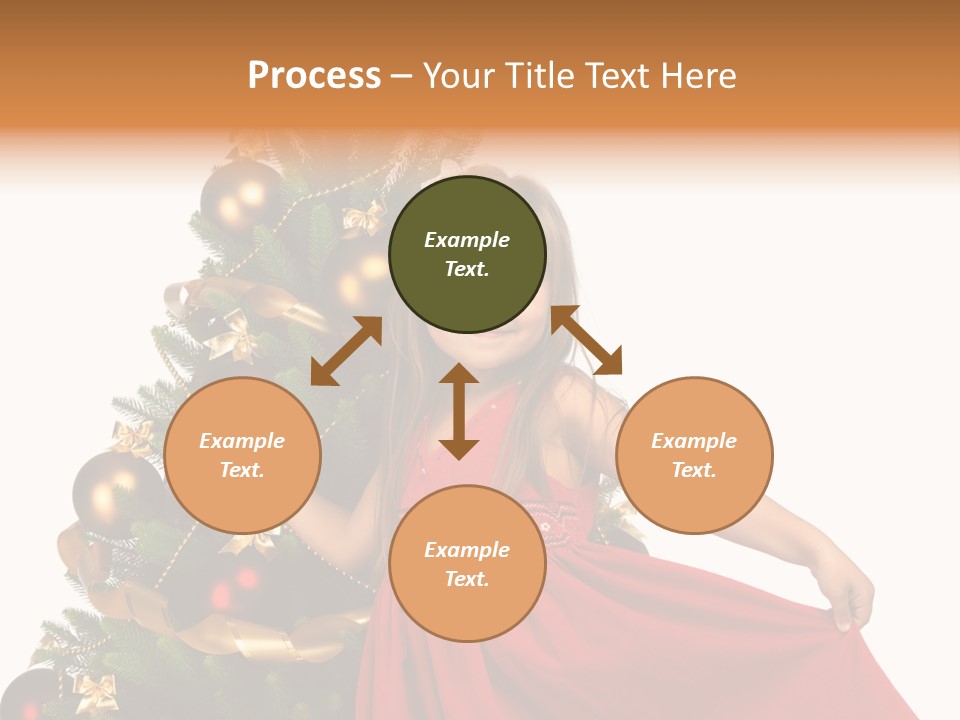 Process – Your Title Text Here

Example Text.

Example Text.

Example Text.

Example Text.